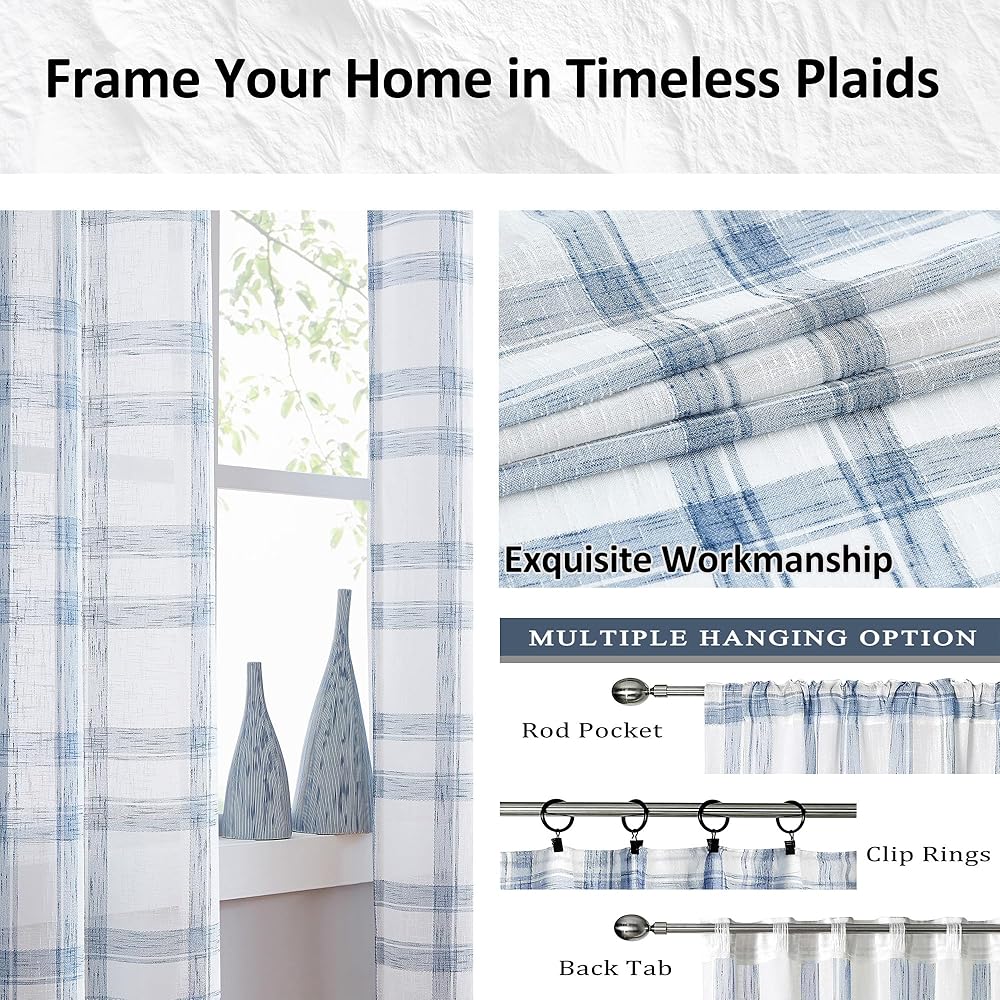 Frame Your Home in Timeless Plaids

Exquisite Workmanship

MULTIPLE HANGING OPTION

Rod Pocket

Clip Rings

Back Tab